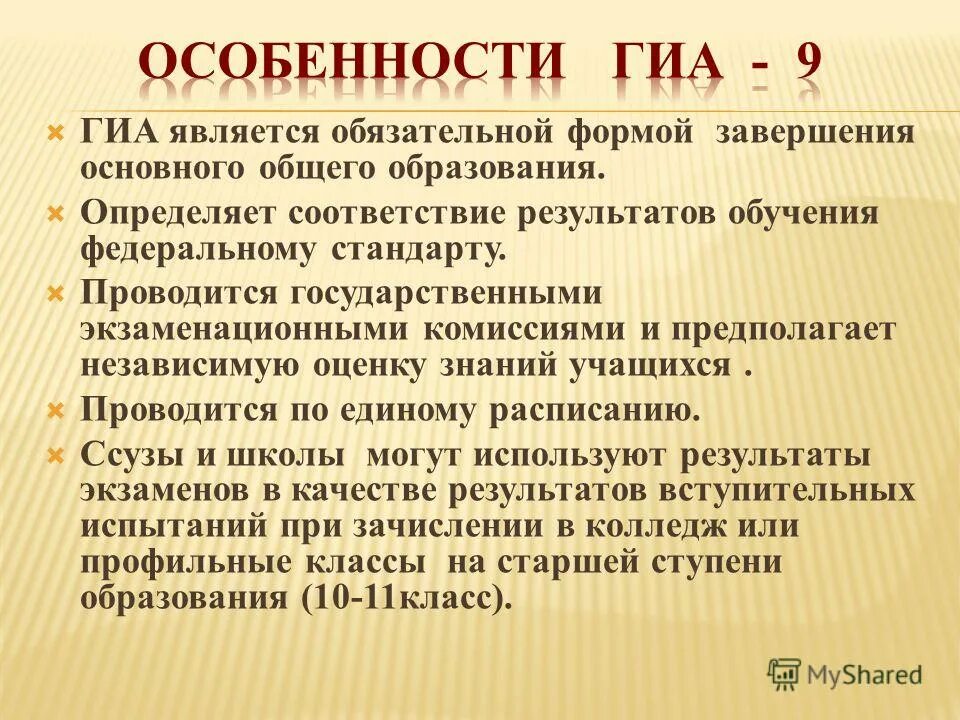 ОСОБЕННОСТИ ГИА - 9

ГИА является обязательной формой завершения основного общего образования.

Определяет соответствие результатов обучения федеральному стандарту.

Проводится государственными экзаменационными комиссиями и предполагает независимую оценку знаний учащихся .

Проводится по единому расписанию.

Ссузы и школы могут используют результаты экзаменов в качестве результатов вступительных испытаний при зачислении в колледж или профильные классы на старшей ступени образования (10-11класс).

MyShared